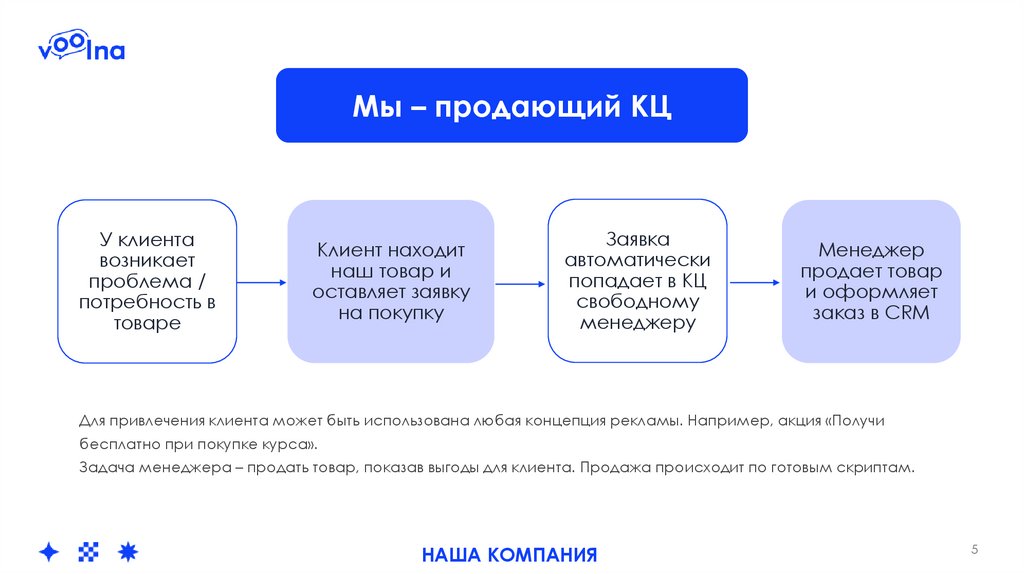 voolna

Мы – продающий КЦ

У клиента возникает проблема / потребность в товаре

Клиент находит наш товар и оставляет заявку на покупку

Заявка автоматически попадает в КЦ свободному менеджеру

Менеджер продает товар и оформляет заказ в CRM

Для привлечения клиента может быть использована любая концепция рекламы. Например, акция «Получи бесплатно при покупке курса».
Задача менеджера – продать товар, показав выгоды для клиента. Продажа происходит по готовым скриптам.

НАША КОМПАНИЯ

5